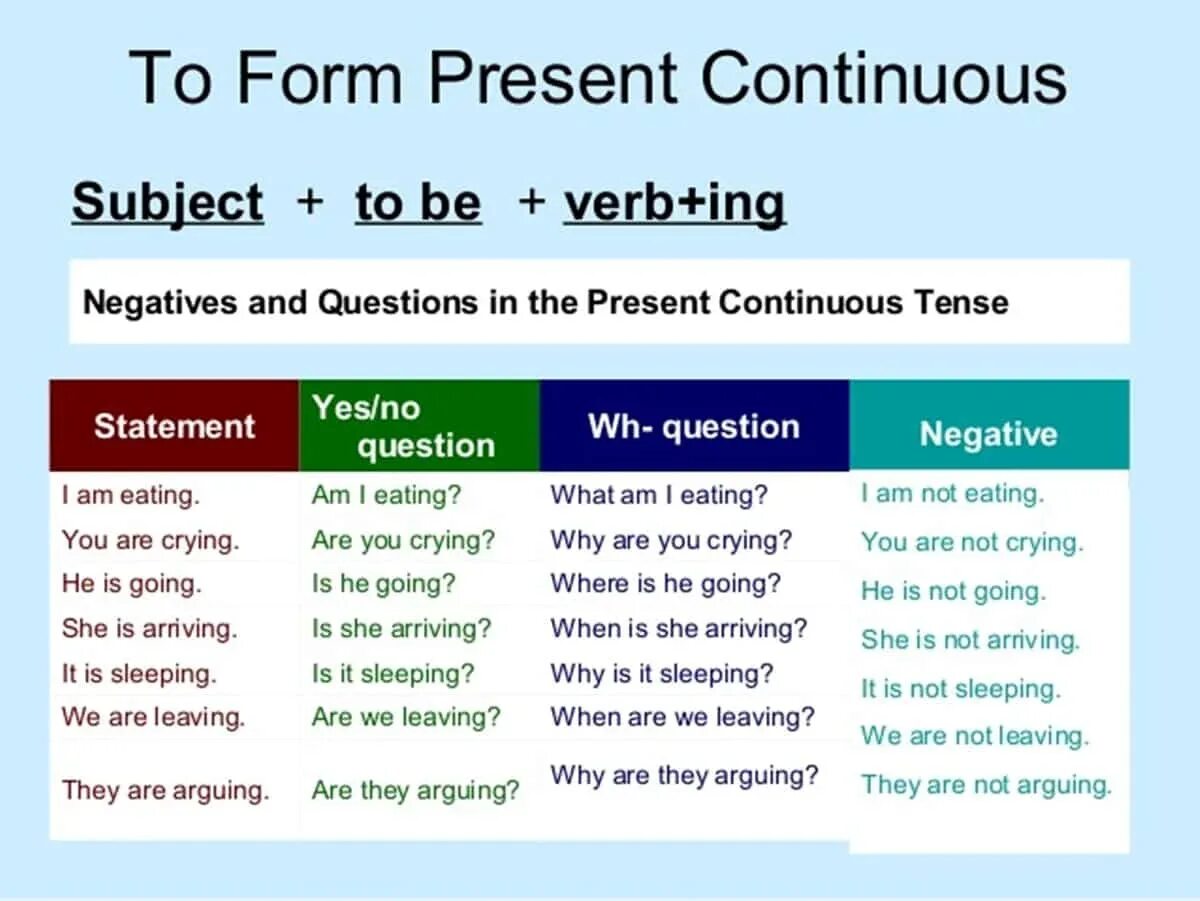 To Form Present Continuous

Subject + to be + verb+ing

Negatives and Questions in the Present Continuous Tense

| Statement | Yes/no question | Wh- question | Negative |
|---|---|---|---|
| I am eating. | Am I eating? | What am I eating? | I am not eating. |
| You are crying. | Are you crying? | Why are you crying? | You are not crying. |
| He is going. | Is he going? | Where is he going? | He is not going. |
| She is arriving. | Is she arriving? | When is she arriving? | She is not arriving. |
| It is sleeping. | Is it sleeping? | Why is it sleeping? | It is not sleeping. |
| We are leaving. | Are we leaving? | When are we leaving? | We are not leaving. |
| They are arguing. | Are they arguing? | Why are they arguing? | They are not arguing. |